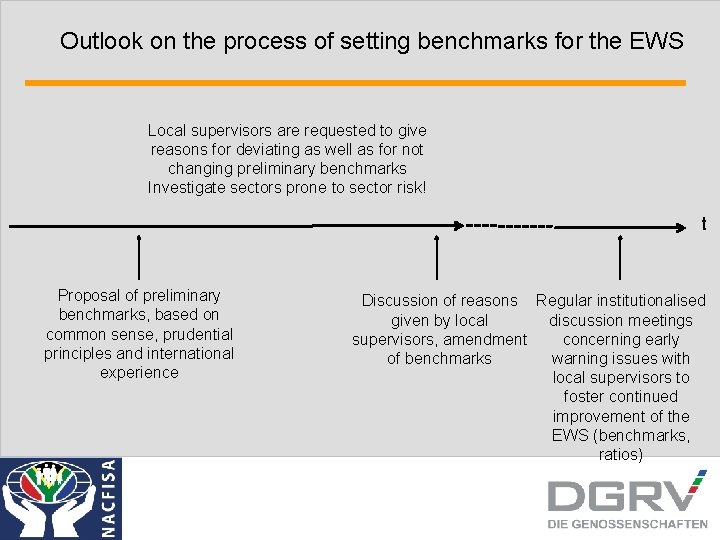 Outlook on the process of setting benchmarks for the EWS

Local supervisors are requested to give reasons for deviating as well as for not changing preliminary benchmarks
Investigate sectors prone to sector risk!

t

Proposal of preliminary benchmarks, based on common sense, prudential principles and international experience

Discussion of reasons given by local supervisors, amendment of benchmarks

Regular institutionalised discussion meetings concerning early warning issues with local supervisors to foster continued improvement of the EWS (benchmarks, ratios)

NACFISA

DGRV
DIE GENOSSENSCHAFTEN